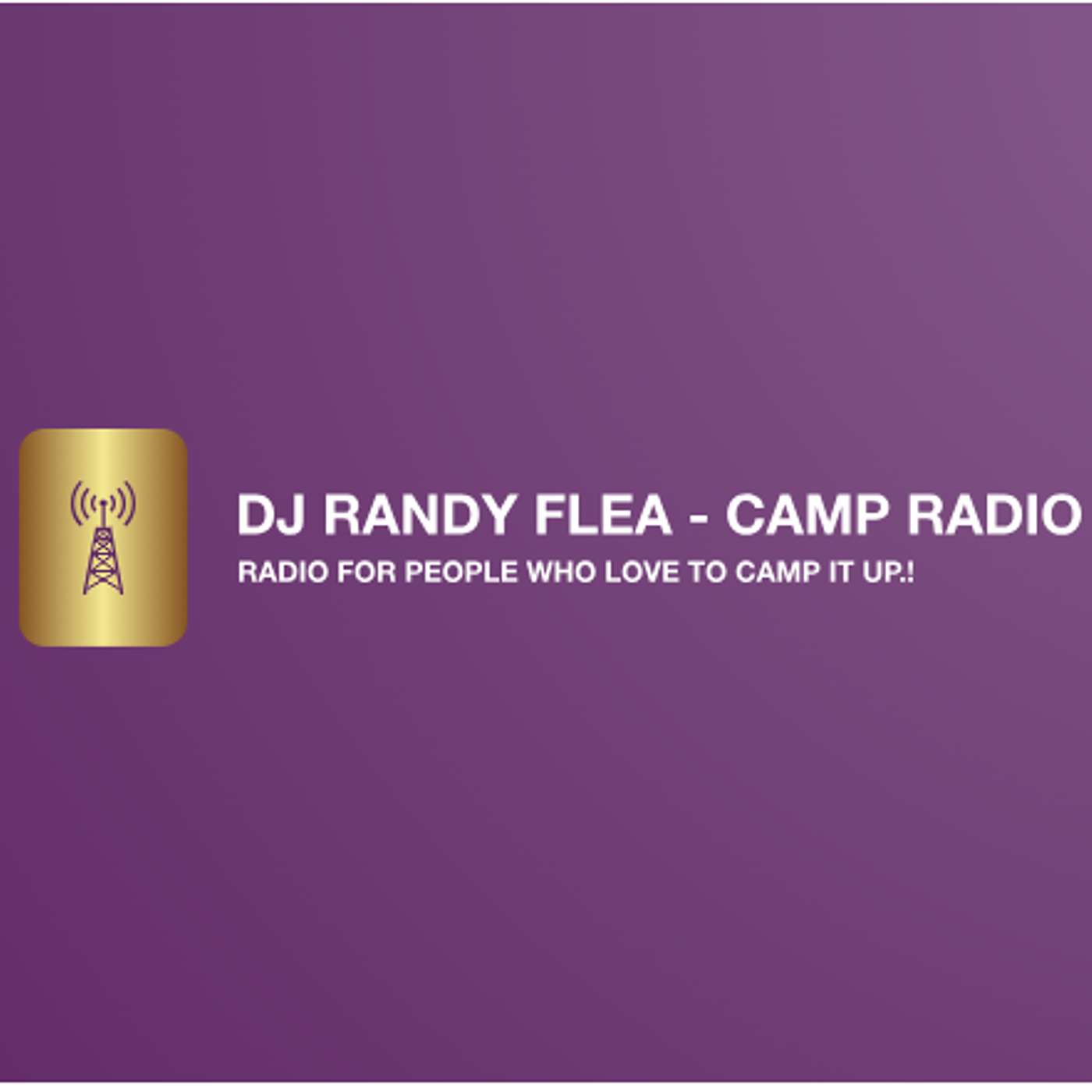 DJ RANDY FLEA - CAMP RADIO
RADIO FOR PEOPLE WHO LOVE TO CAMP IT UP.!